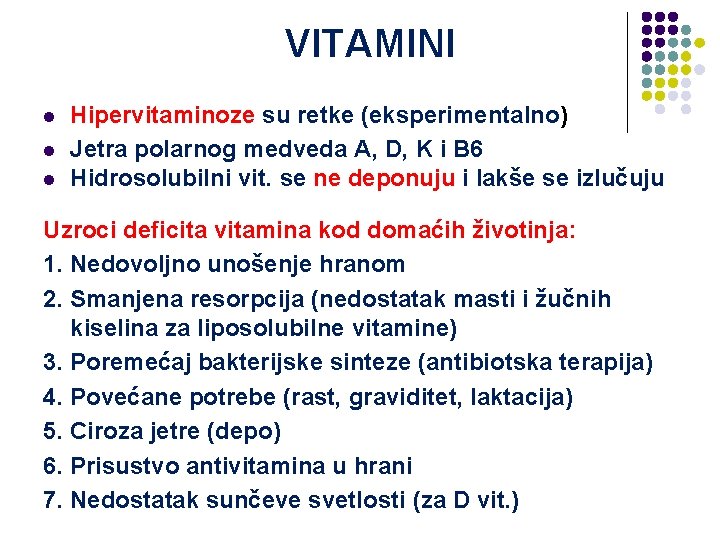 VITAMINI

- Hipervitaminoze su retke (eksperimentalno)
- Jetra polarnog medveda A, D, K i B6
- Hidrosolubilni vit. se ne deponuju i lakše se izlučuju

Uzroci deficita vitamina kod domaćih životinja:

1. Nedovoljno unošenje hranom
2. Smanjena resorpcija (nedostatak masti i žučnih kiselina za liposolubilne vitamine)
3. Poremećaj bakterijske sinteze (antibiotska terapija)
4. Povećane potrebe (rast, graviditet, laktacija)
5. Ciroza jetre (depo)
6. Prisustvo antivitamina u hrani
7. Nedostatak sunčeve svetlosti (za D vit.)